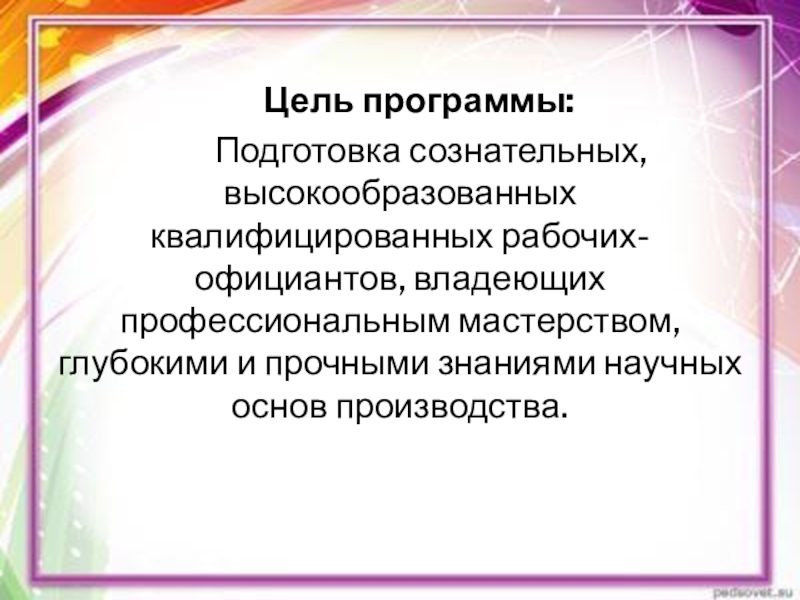 Цель программы:

Подготовка сознательных, высокообразованных квалифицированных рабочих-официантов, владеющих профессиональным мастерством, глубокими и прочными знаниями научных основ производства.

pedsovet.su